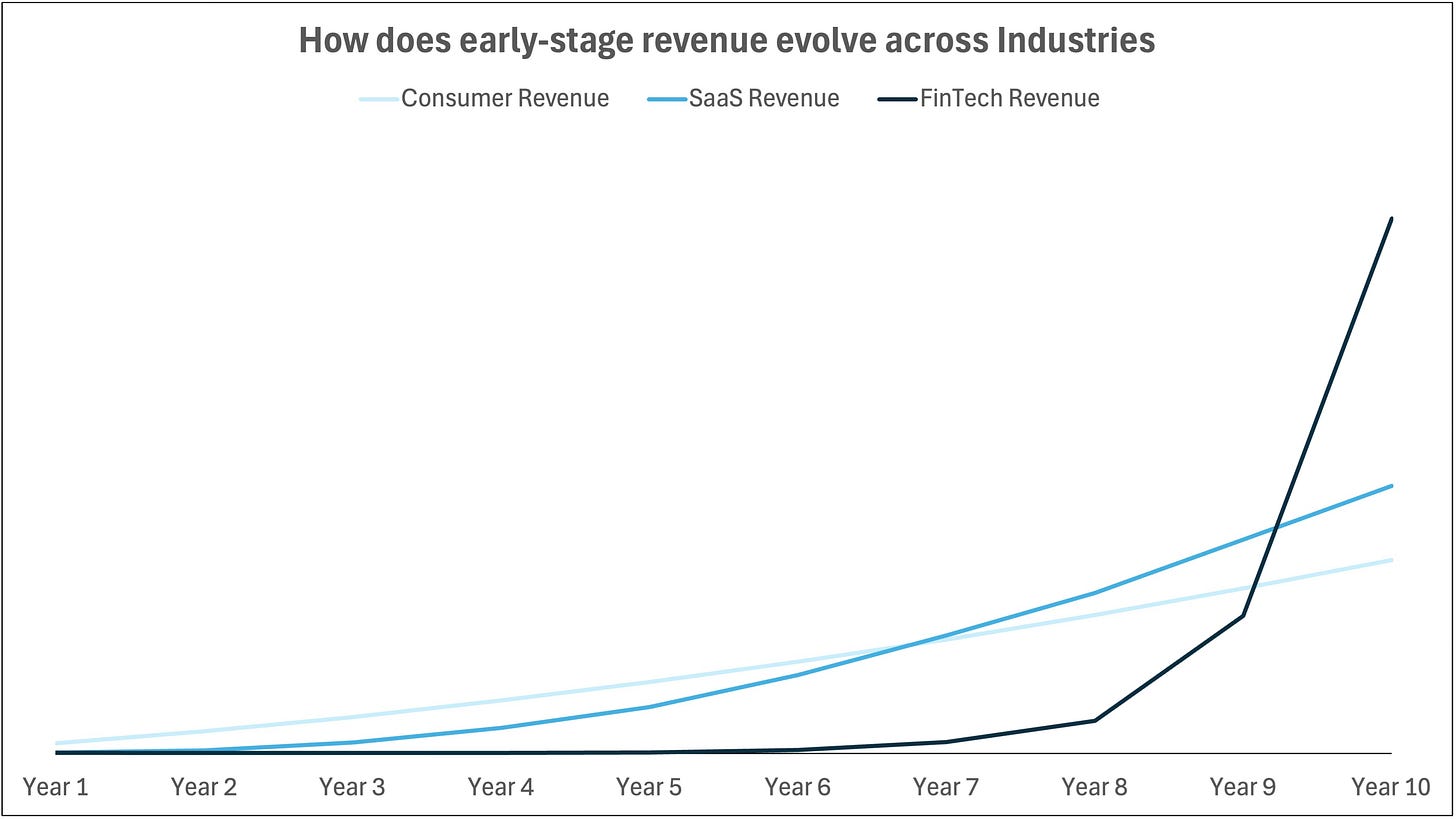 How does early-stage revenue evolve across Industries

Consumer Revenue SaaS Revenue FinTech Revenue

Year 1 Year 2 Year 3 Year 4 Year 5 Year 6 Year 7 Year 8 Year 9 Year 10